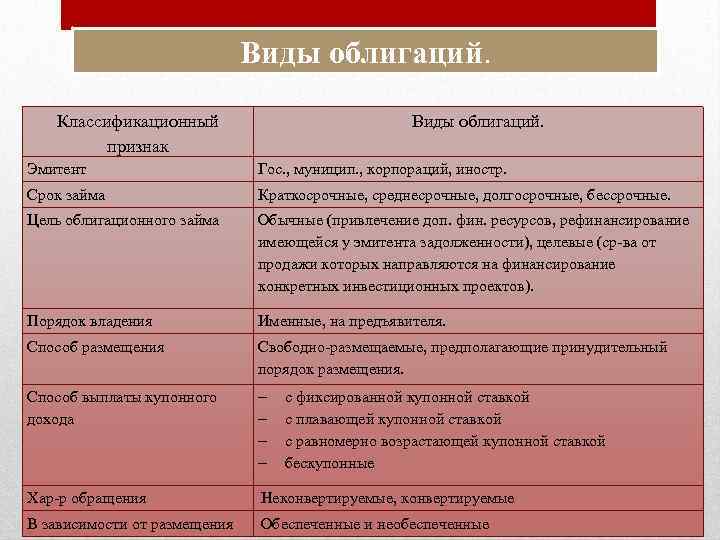 Виды облигаций.

| Классификационный признак | Виды облигаций. |
|---|---|
| Эмитент | Гос., муницип., корпораций, иностр. |
| Срок займа | Краткосрочные, среднесрочные, долгосрочные, бессрочные. |
| Цель облигационного займа | Обычные (привлечение доп. фин. ресурсов, рефинансирование имеющейся у эмитента задолженности), целевые (ср-ва от продажи которых направляются на финансирование конкретных инвестиционных проектов). |
| Порядок владения | Именные, на предъявителя. |
| Способ размещения | Свободно-размещаемые, предполагающие принудительный порядок размещения. |
| Способ выплаты купонного дохода | – с фиксированной купонной ставкой – с плавающей купонной ставкой – с равномерно возрастающей купонной ставкой – бескупонные |
| Хар-р обращения | Неконвертируемые, конвертируемые |
| В зависимости от размещения | Обеспеченные и необеспеченные |